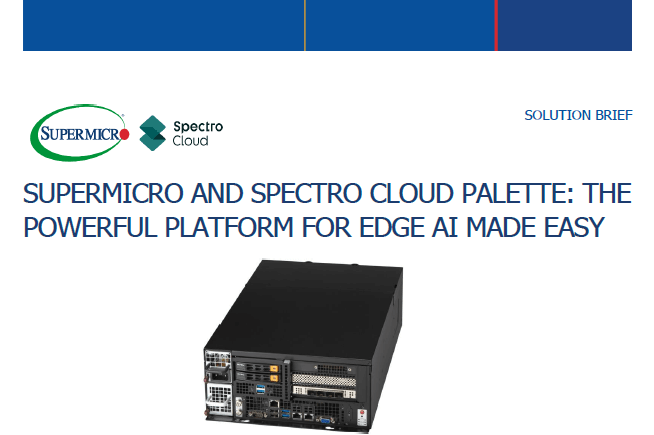 SUPERMICRO

Spectro Cloud

SOLUTION BRIEF

SUPERMICRO AND SPECTRO CLOUD PALETTE: THE POWERFUL PLATFORM FOR EDGE AI MADE EASY